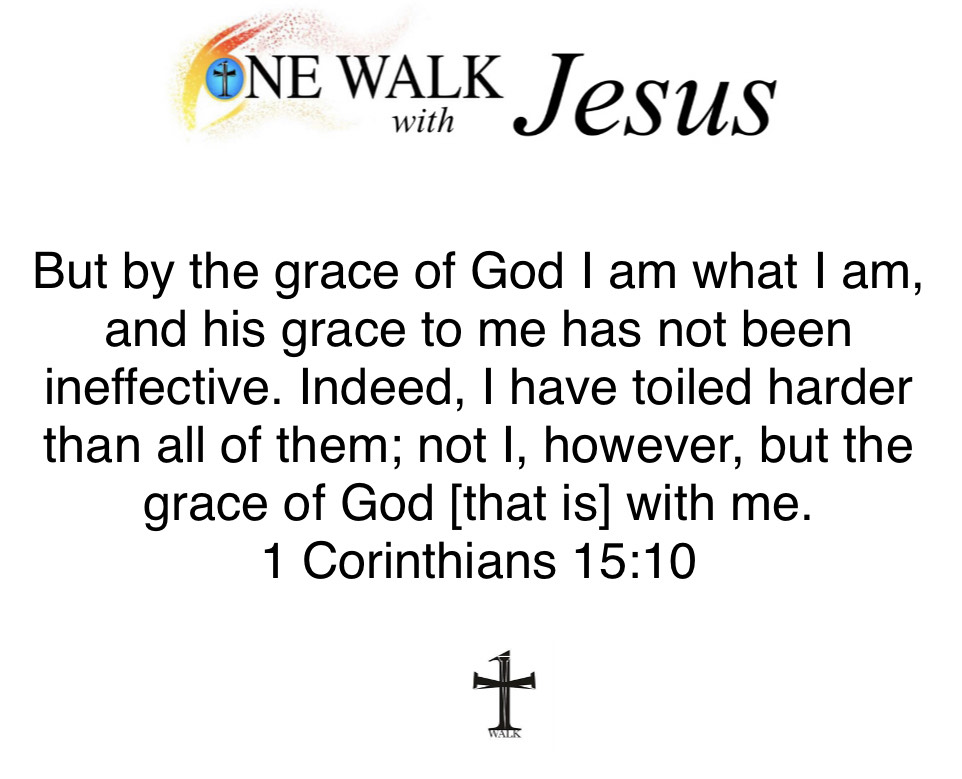 ONE WALK with Jesus

But by the grace of God I am what I am, and his grace to me has not been ineffective. Indeed, I have toiled harder than all of them; not I, however, but the grace of God [that is] with me.
1 Corinthians 15:10

1
WALK